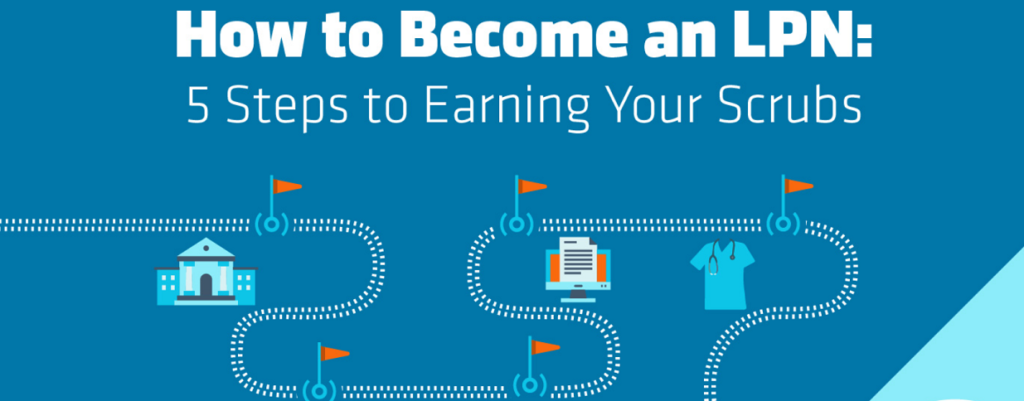 How to Become an LPN:
5 Steps to Earning Your Scrubs